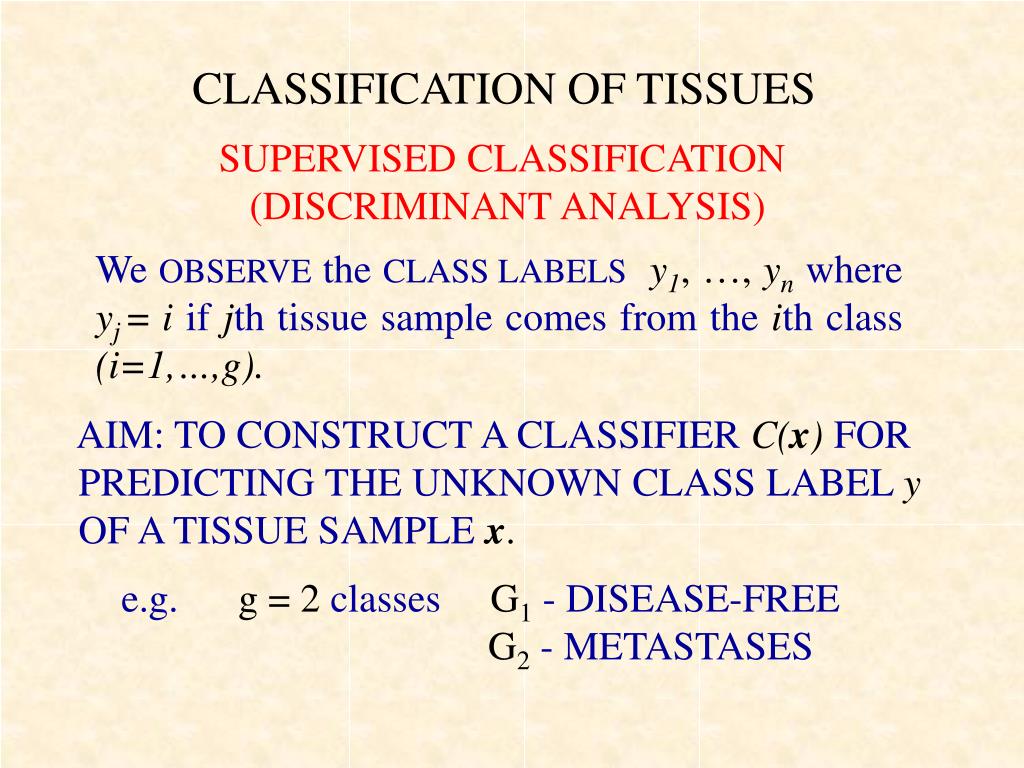 CLASSIFICATION OF TISSUES

SUPERVISED CLASSIFICATION (DISCRIMINANT ANALYSIS)

We OBSERVE the CLASS LABELS $y_1, \ldots, y_n$ where $y_j = i$ if $j$th tissue sample comes from the $i$th class $(i=1,\ldots,g)$.

AIM: TO CONSTRUCT A CLASSIFIER $C(\boldsymbol{x})$ FOR PREDICTING THE UNKNOWN CLASS LABEL $y$ OF A TISSUE SAMPLE $\boldsymbol{x}$.

e.g. g = 2 classes $G_1$ - DISEASE-FREE
$G_2$ - METASTASES